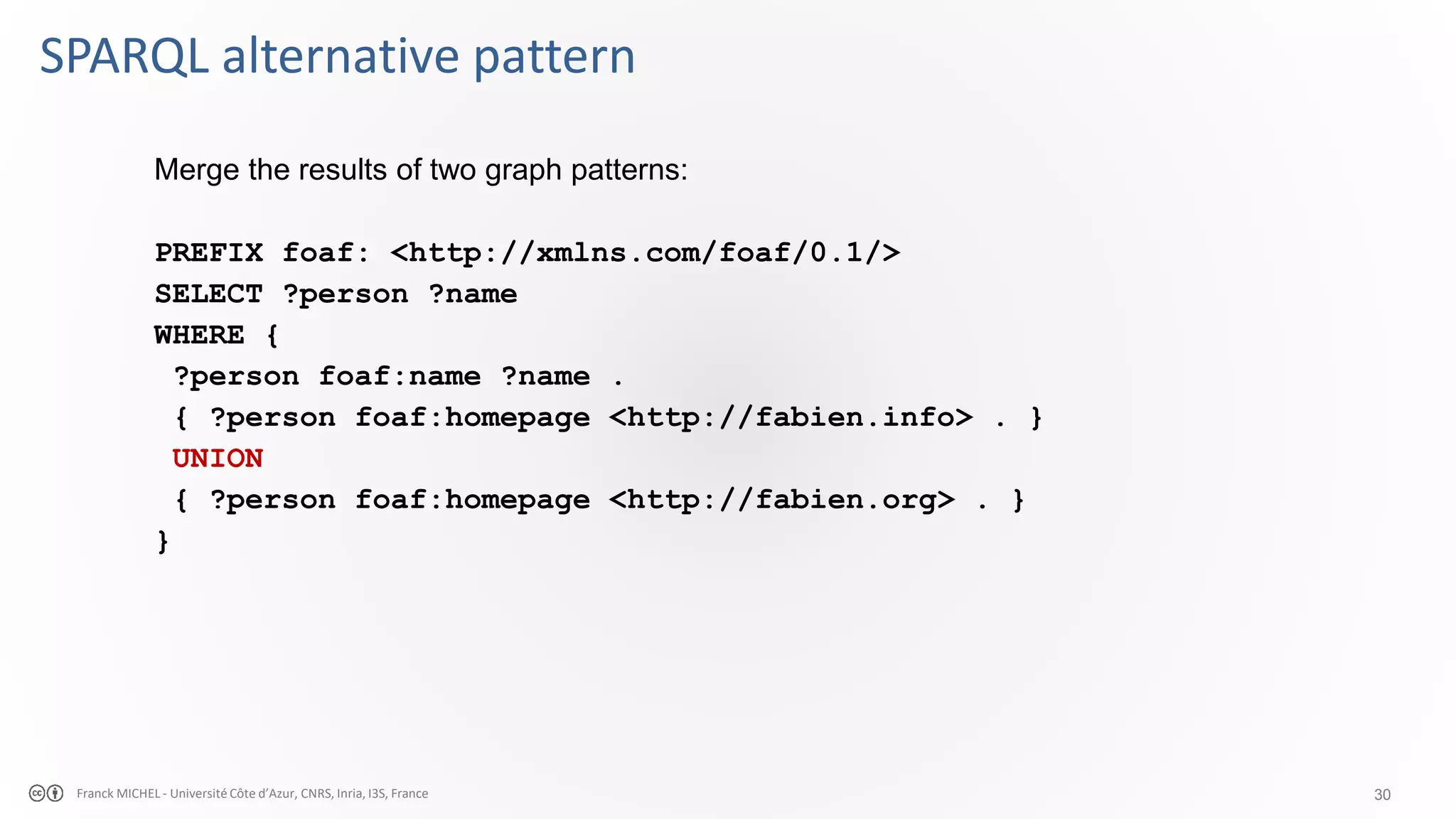 SPARQL alternative pattern

Merge the results of two graph patterns:

PREFIX foaf: <http://xmlns.com/foaf/0.1/>
SELECT ?person ?name
WHERE {
?person foaf:name ?name .
{ ?person foaf:homepage <http://fabien.info> . }
UNION
{ ?person foaf:homepage <http://fabien.org> . }
}

Franck MICHEL - Université Côte d'Azur, CNRS, Inria, I3S, France

30